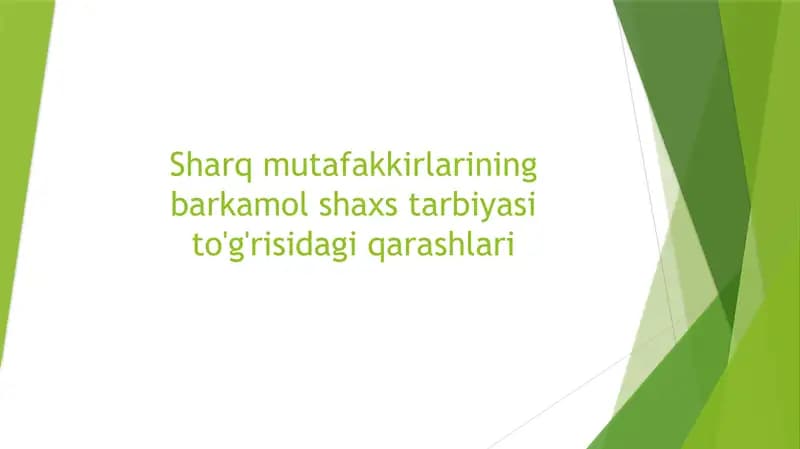 Sharq mutafakkirlarining barkamol shaxs tarbiyasi to'g'risidagi qarashlari